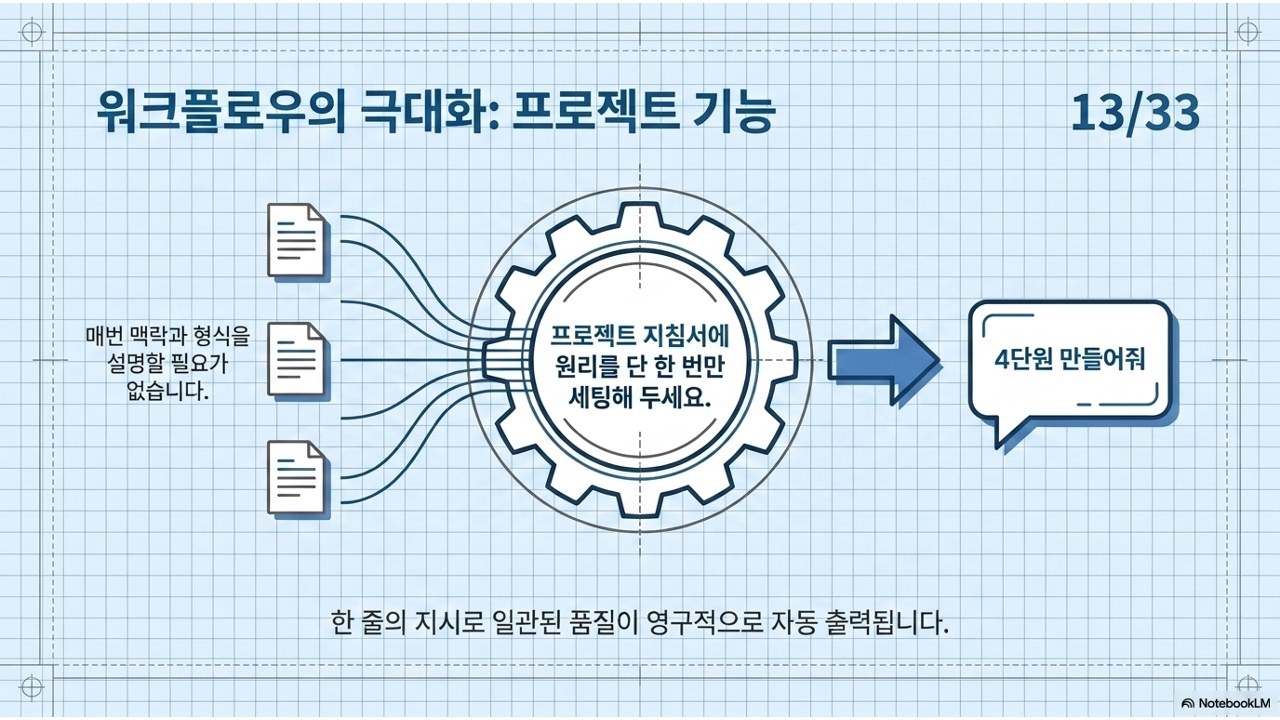 워크플로우의 극대화: 프로젝트 기능

13/33

매번 맥락과 형식을 설명할 필요가 없습니다.

프로젝트 지침서에 원리를 단 한 번만 세팅해 두세요.

4단원 만들어줘

한 줄의 지시로 일관된 품질이 영구적으로 자동 출력됩니다.

NotebookLM